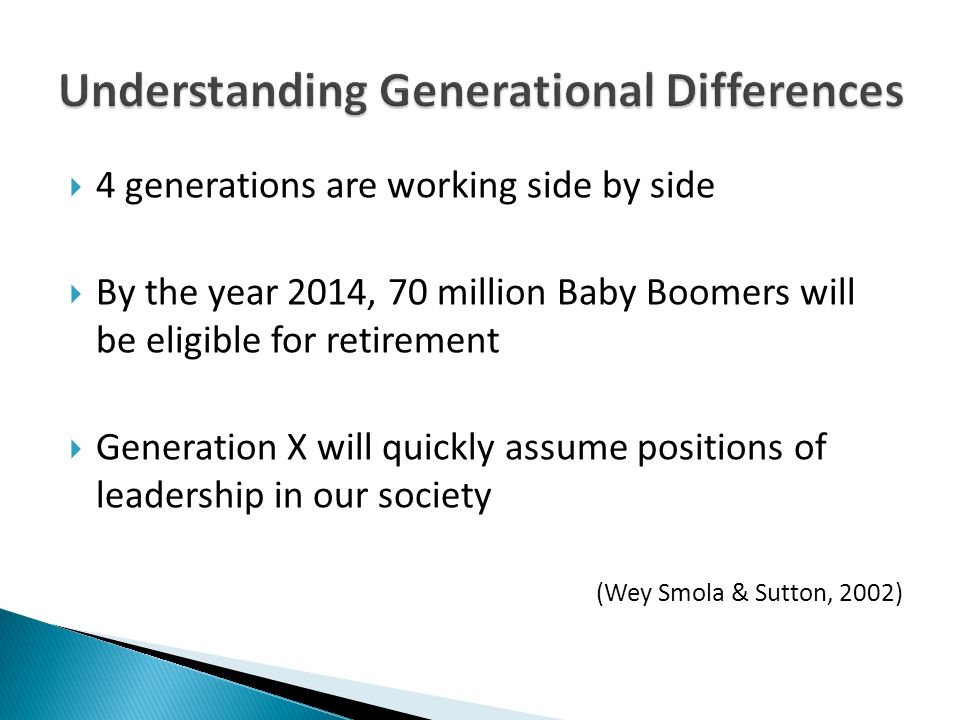 Understanding Generational Differences

4 generations are working side by side

By the year 2014, 70 million Baby Boomers will be eligible for retirement

Generation X will quickly assume positions of leadership in our society

(Wey Smola & Sutton, 2002)